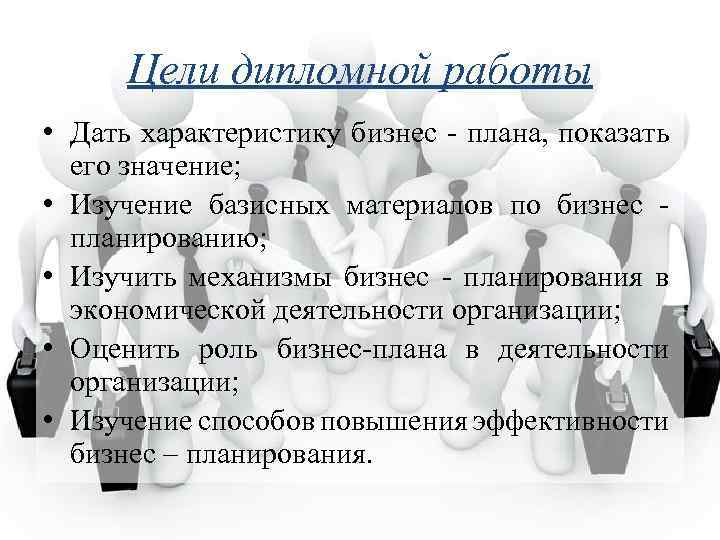 Цели дипломной работы

• Дать характеристику бизнес - плана, показать его значение;
• Изучение базисных материалов по бизнес - планированию;
• Изучить механизмы бизнес - планирования в экономической деятельности организации;
• Оценить роль бизнес-плана в деятельности организации;
• Изучение способов повышения эффективности бизнес – планирования.